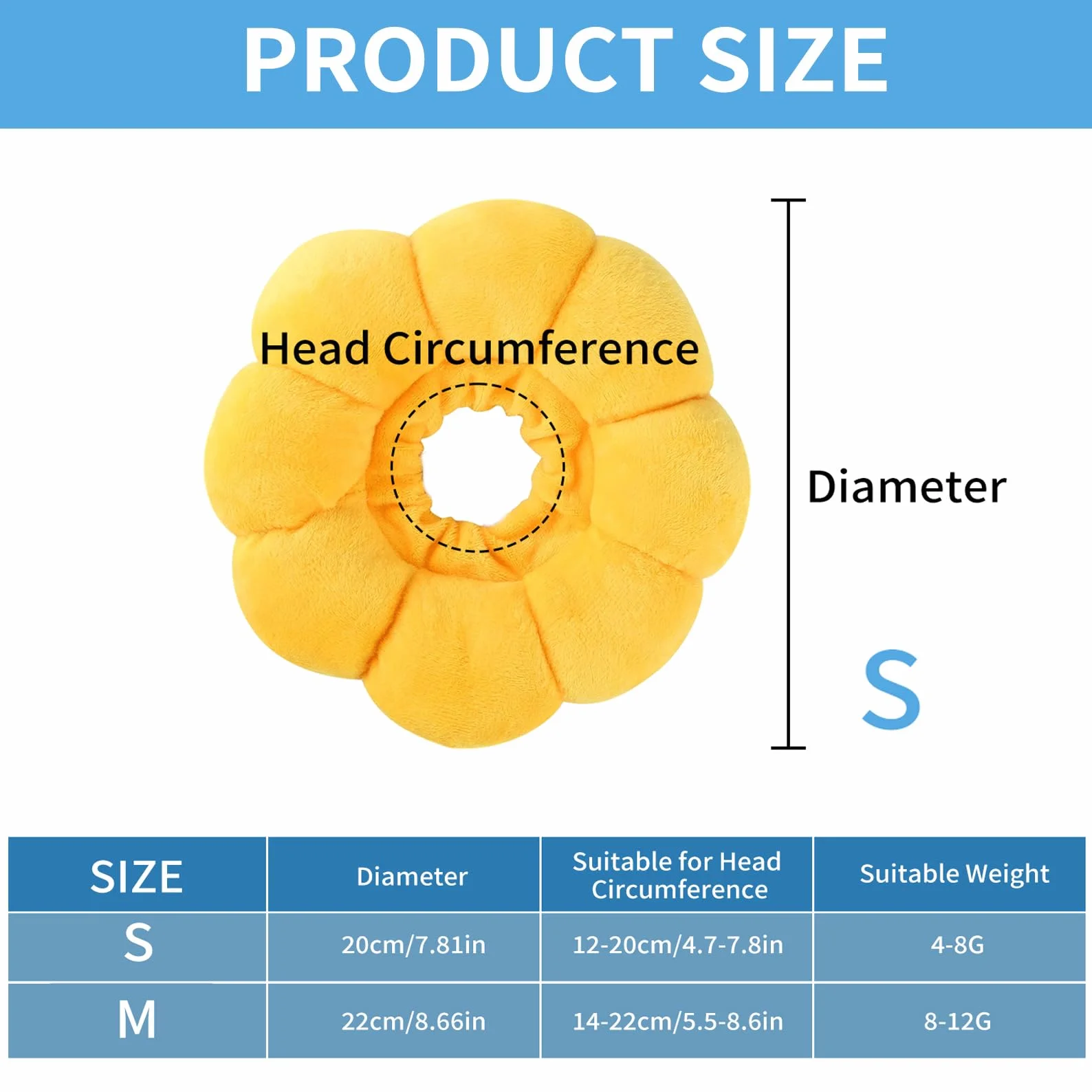 PRODUCT SIZE

Head Circumference

Diameter

S

| SIZE | Diameter | Suitable for Head Circumference | Suitable Weight |
|---|---|---|---|
| S | 20cm/7.81in | 12-20cm/4.7-7.8in | 4-8G |
| M | 22cm/8.66in | 14-22cm/5.5-8.6in | 8-12G |